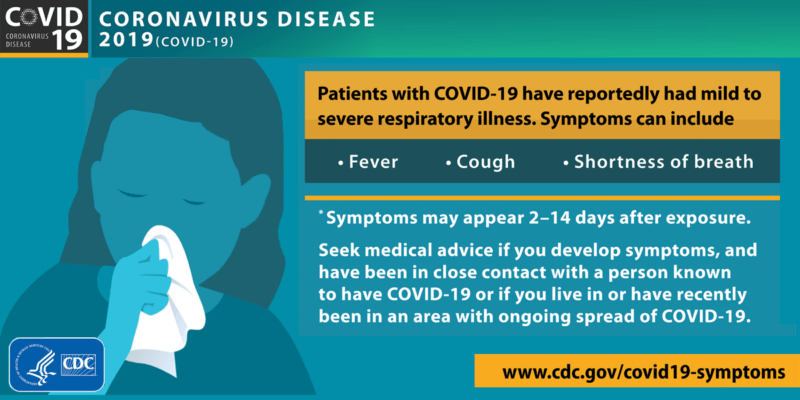 COVID 19
CORONAVIRUS DISEASE

CORONAVIRUS DISEASE 2019 (COVID-19)

Patients with COVID-19 have reportedly had mild to severe respiratory illness. Symptoms can include

• Fever • Cough • Shortness of breath

*Symptoms may appear 2–14 days after exposure.

Seek medical advice if you develop symptoms, and have been in close contact with a person known to have COVID-19 or if you live in or have recently been in an area with ongoing spread of COVID-19.

CDC

www.cdc.gov/covid19-symptoms